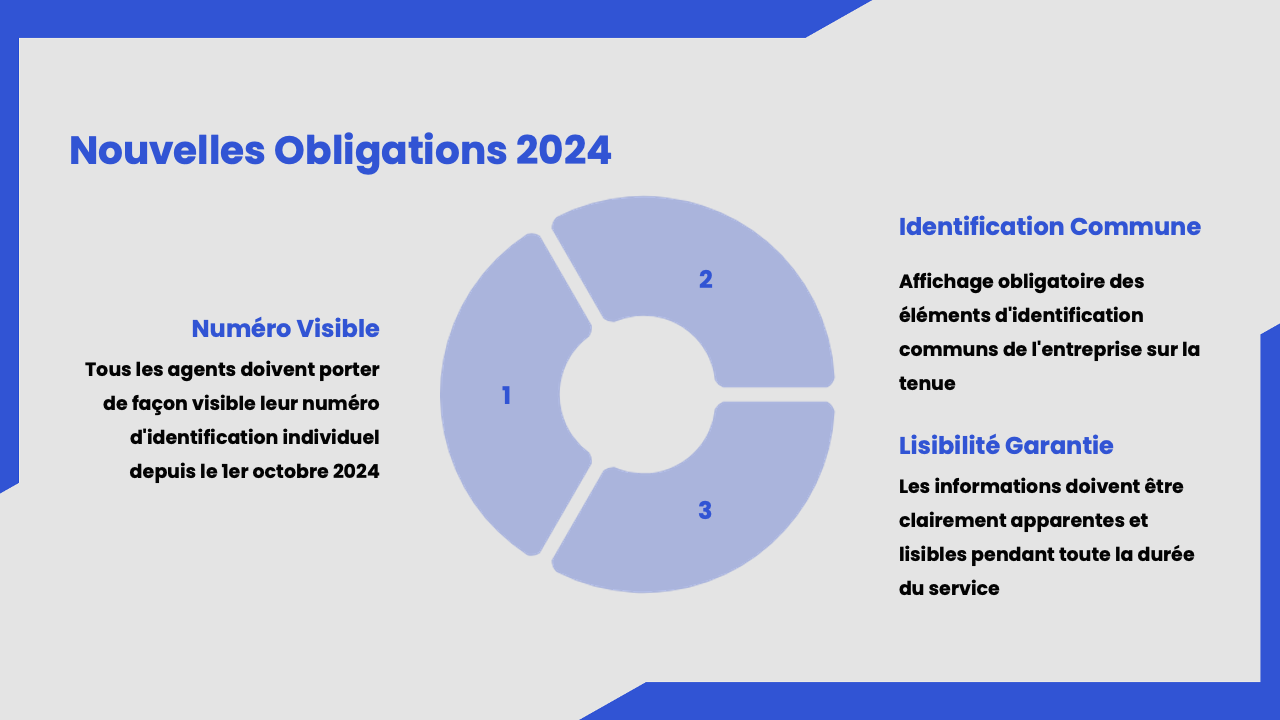 Nouvelles Obligations 2024

Numéro Visible

Tous les agents doivent porter de façon visible leur numéro d'identification individuel depuis le 1er octobre 2024

1

2

3

Identification Commune

Affichage obligatoire des éléments d'identification communs de l'entreprise sur la tenue

Lisibilité Garantie

Les informations doivent être clairement apparentes et lisibles pendant toute la durée du service